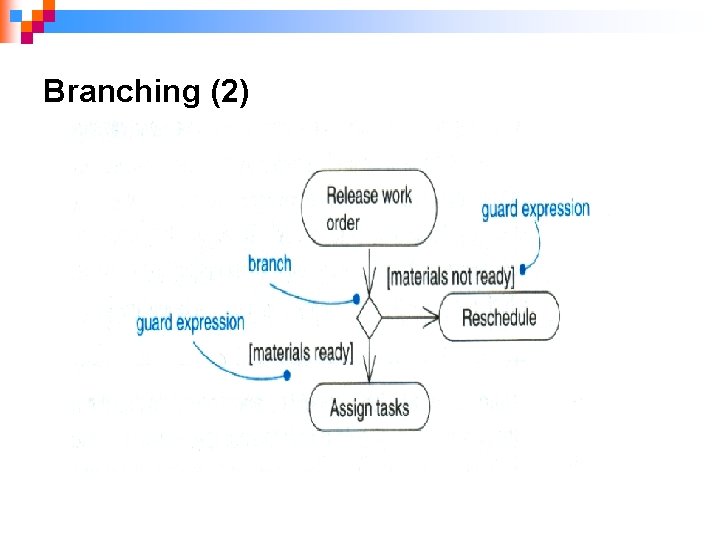 Branching (2)

Release work order

guard expression

branch

[materials not ready]

Reschedule

guard expression

[materials ready]

Assign tasks